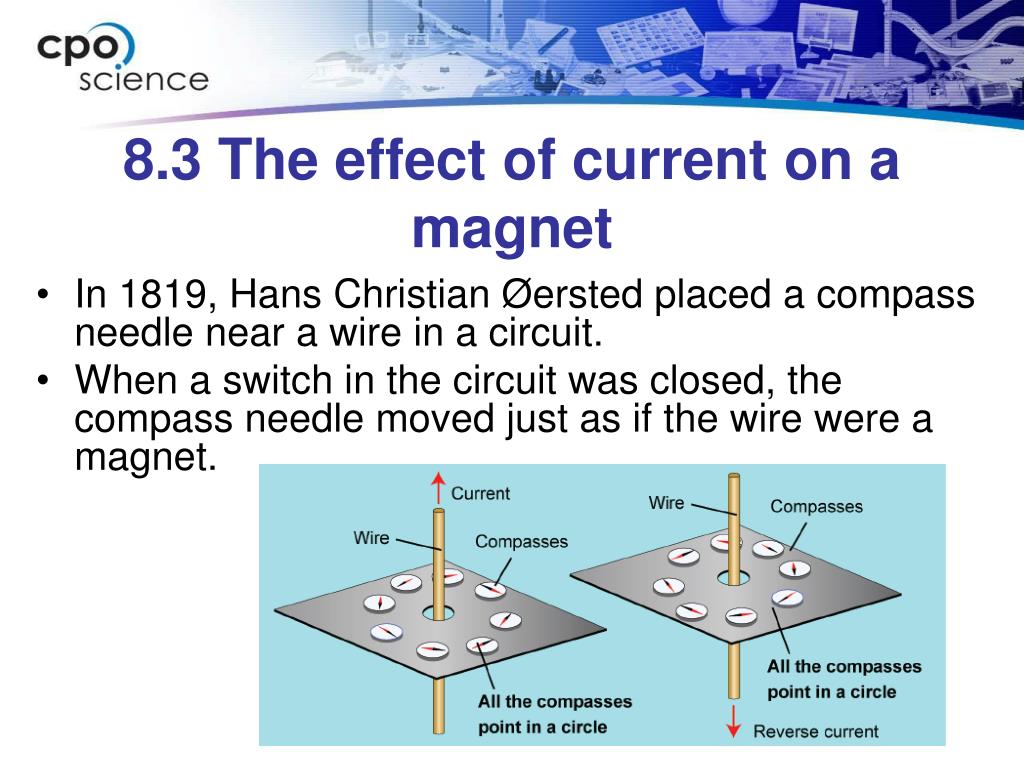 cpo science

8.3 The effect of current on a magnet

• In 1819, Hans Christian Øersted placed a compass needle near a wire in a circuit.
• When a switch in the circuit was closed, the compass needle moved just as if the wire were a magnet.

Current
Wire
Compasses
All the compasses point in a circle

Wire
Compasses
All the compasses point in a circle
Reverse current